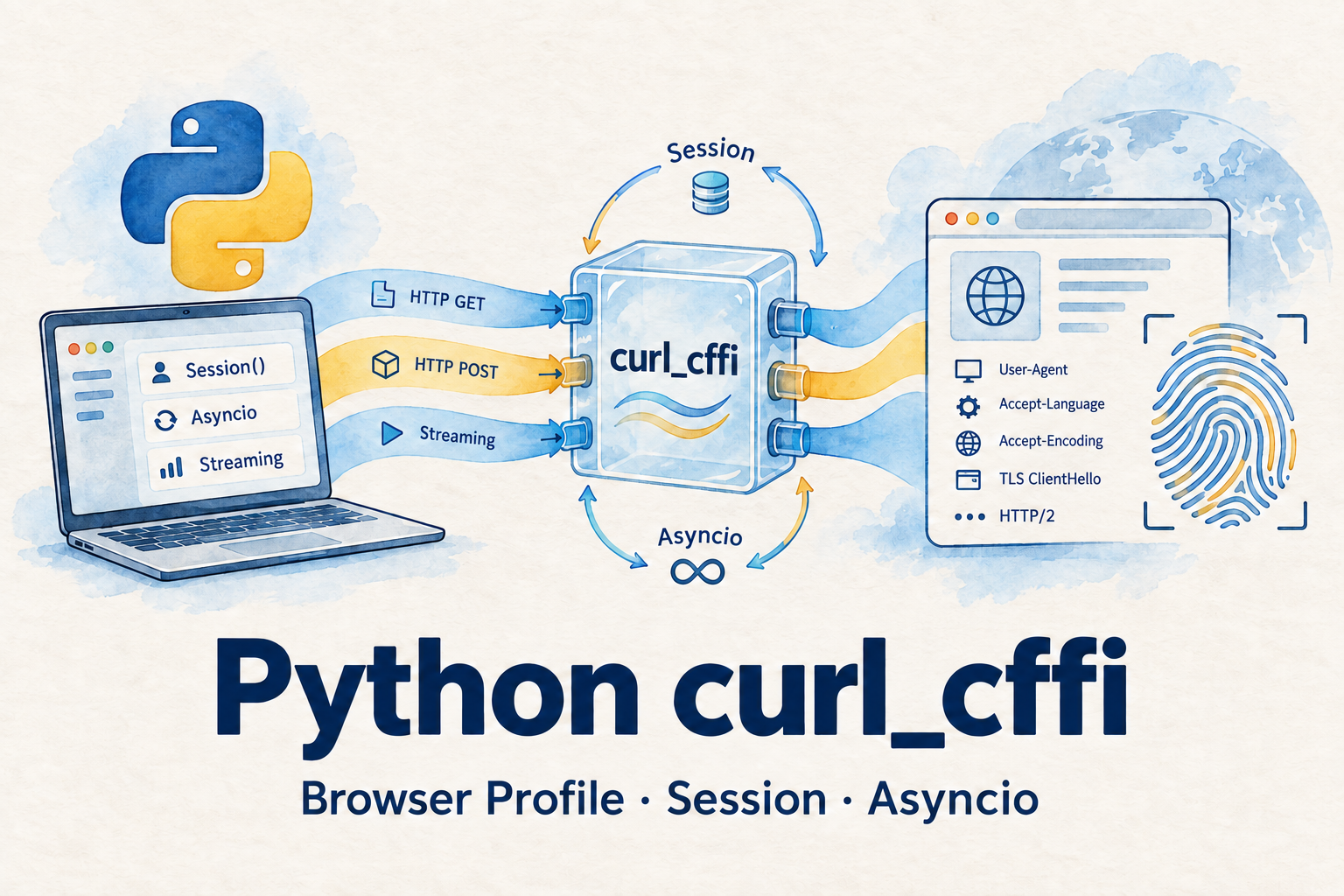 Session()
Asyncio
Streaming

HTTP GET
HTTP POST
Streaming

Session

curl_cffi

Asyncio

User-Agent
Accept-Language
Accept-Encoding
TLS ClientHello
HTTP/2

Python curl_cffi

Browser Profile · Session · Asyncio